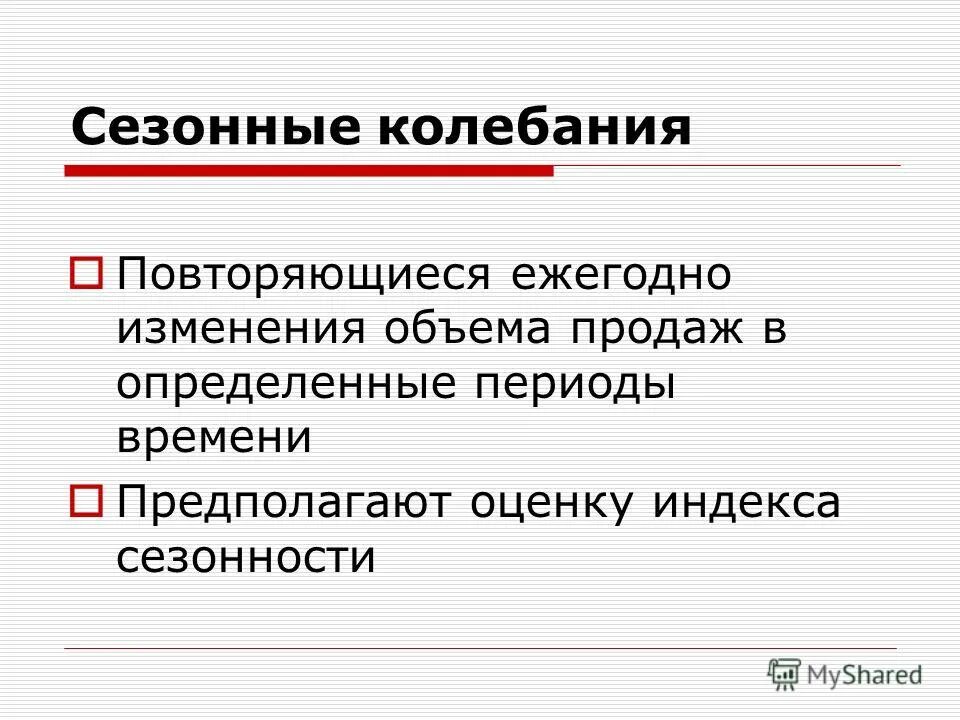 Сезонные колебания

Повторяющиеся ежегодно изменения объема продаж в определенные периоды времени

Предполагают оценку индекса сезонности

MyShared